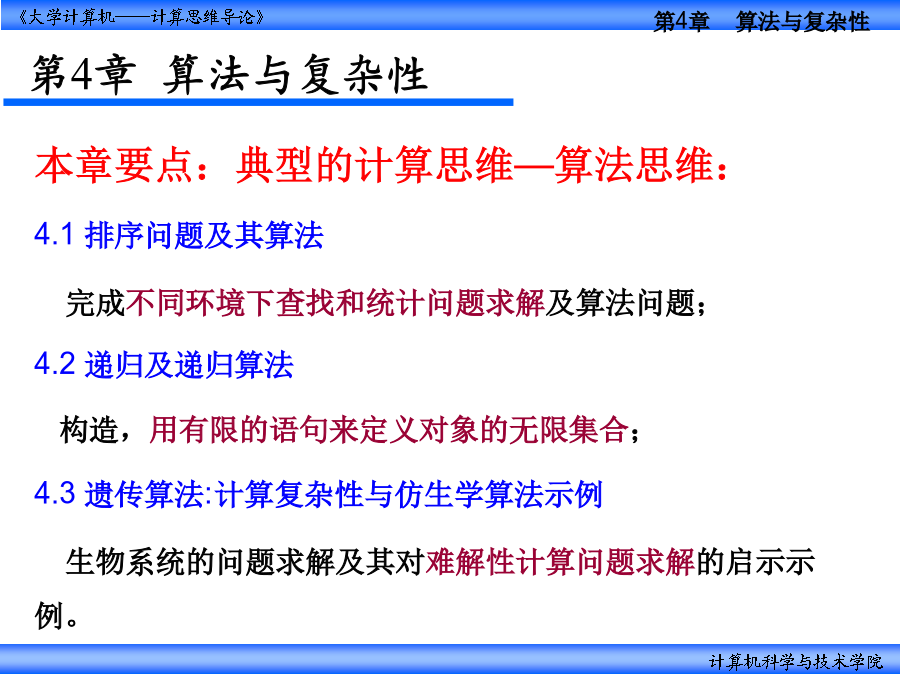 《大学计算机——计算思维导论》

第4章　算法与复杂性

第4章　算法与复杂性

本章要点：典型的计算思维—算法思维：

4.1 排序问题及其算法

完成不同环境下查找和统计问题求解及算法问题；

4.2 递归及递归算法

构造，用有限的语句来定义对象的无限集合；

4.3 遗传算法:计算复杂性与仿生学算法示例

生物系统的问题求解及其对难解性计算问题求解的启示示例。

计算机科学与技术学院